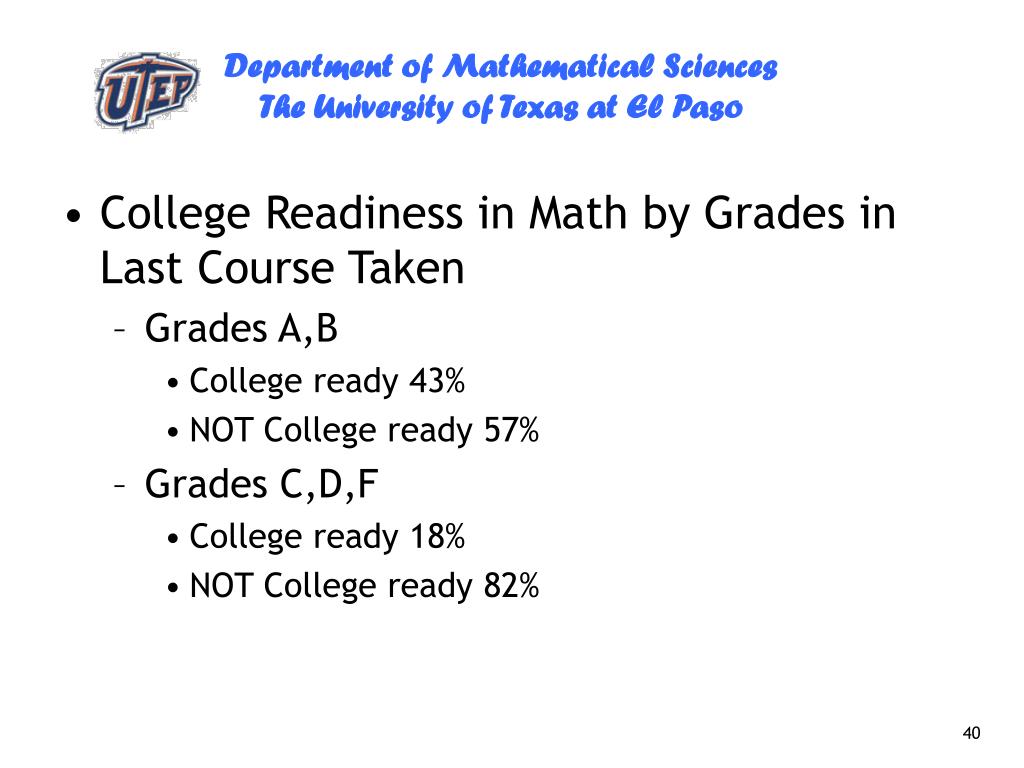 UTEP

Department of Mathematical Sciences
The University of Texas at El Paso

• College Readiness in Math by Grades in Last Course Taken
– Grades A,B
• College ready 43%
• NOT College ready 57%
– Grades C,D,F
• College ready 18%
• NOT College ready 82%

40